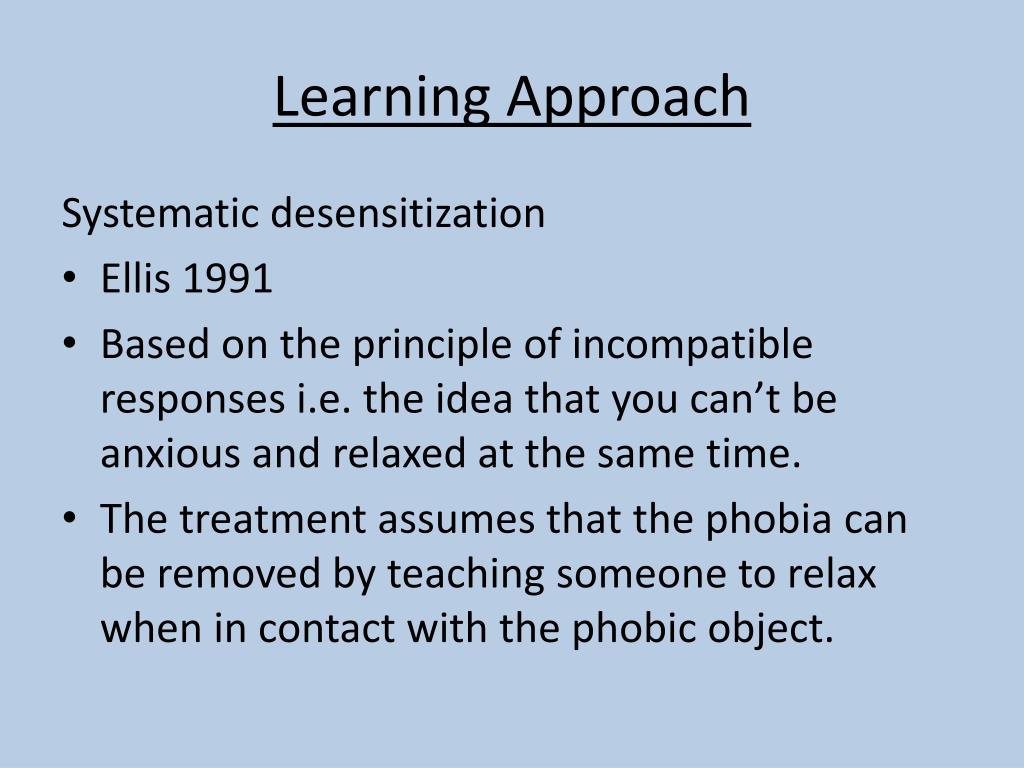 Learning Approach

Systematic desensitization

• Ellis 1991
• Based on the principle of incompatible responses i.e. the idea that you can’t be anxious and relaxed at the same time.
• The treatment assumes that the phobia can be removed by teaching someone to relax when in contact with the phobic object.